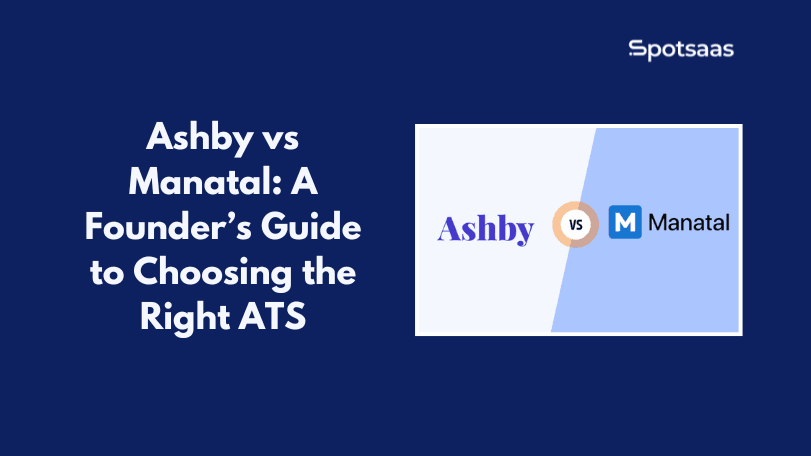 Spotsaas

Ashby vs Manatal: A Founder's Guide to Choosing the Right ATS

Ashby

VS

M Manatal